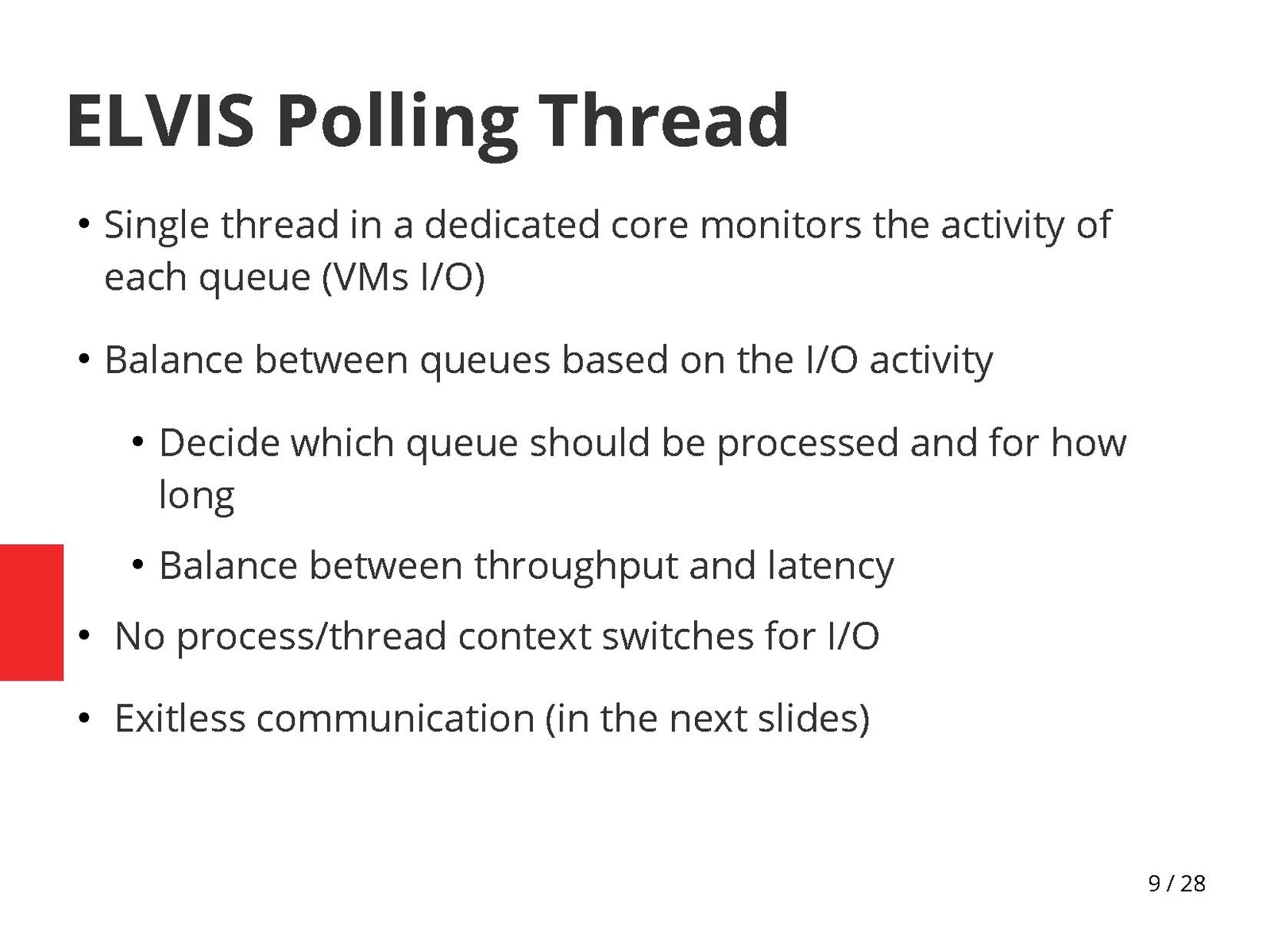 ELVIS Polling Thread

• Single thread in a dedicated core monitors the activity of each queue (VMs I/O)

• Balance between queues based on the I/O activity

  • Decide which queue should be processed and for how long

  • Balance between throughput and latency

• No process/thread context switches for I/O

• Exitless communication (in the next slides)

9 / 28